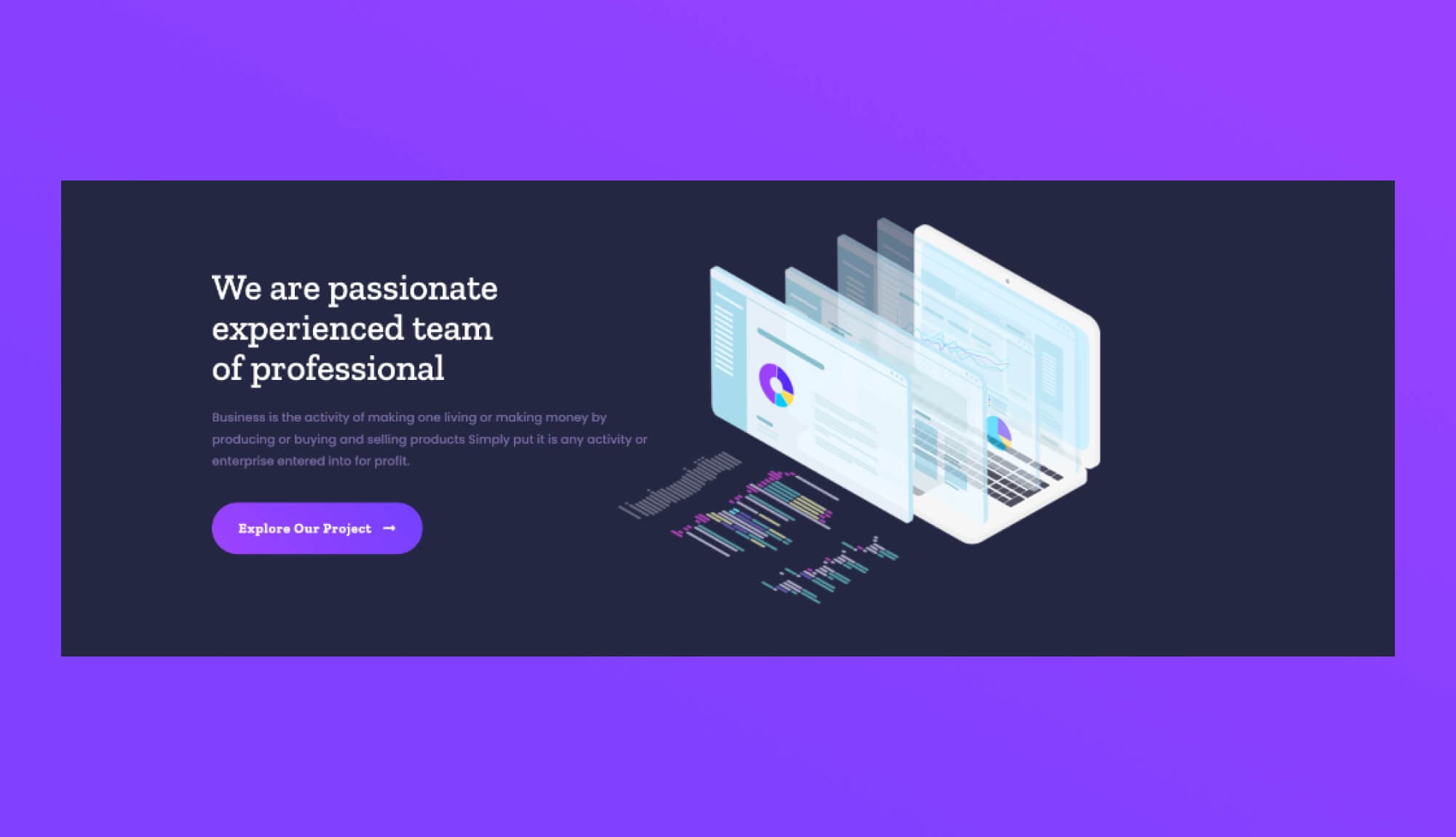 We are passionate experienced team of professional

Business is the activity of making one living or making money by producing or buying and selling products Simply put it is any activity or enterprise entered into for profit.

Explore Our Project →